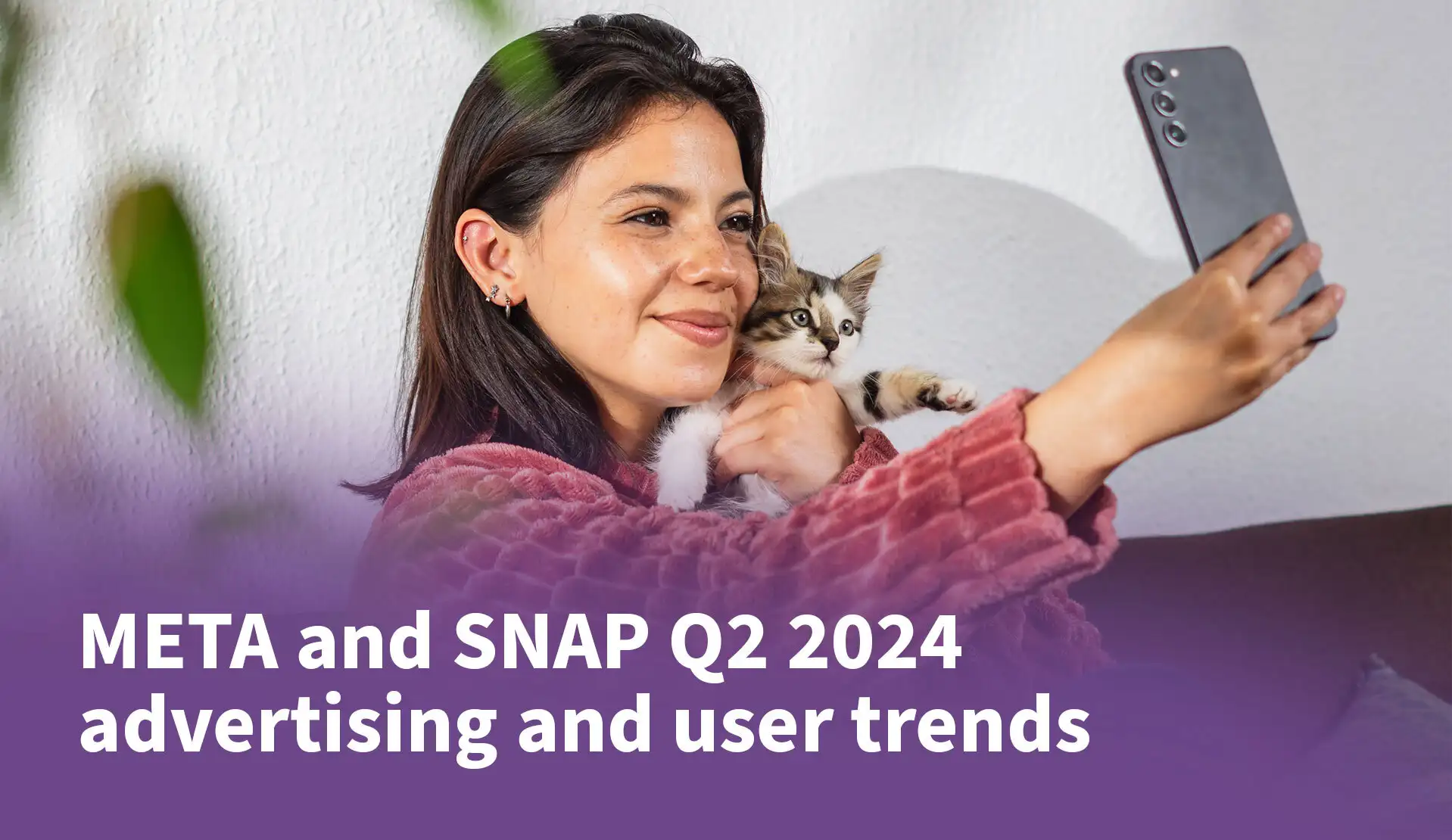 META and SNAP Q2 2024 advertising and user trends